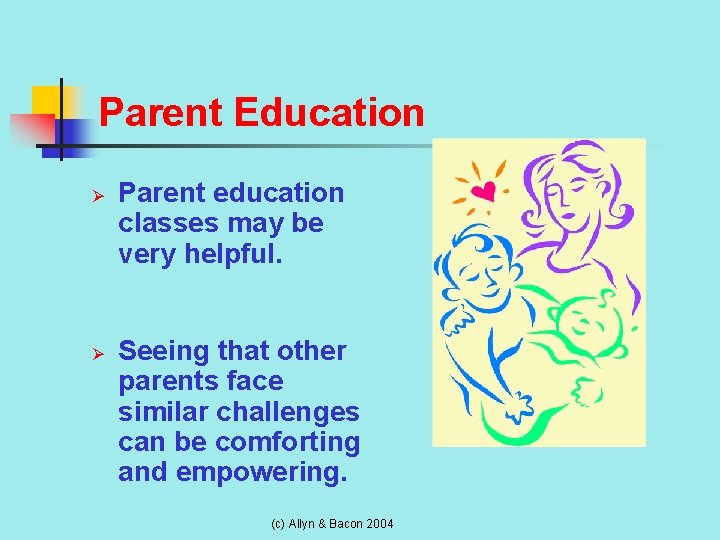 Parent Education

➢ Parent education classes may be very helpful.

➢ Seeing that other parents face similar challenges can be comforting and empowering.

(c) Allyn & Bacon 2004